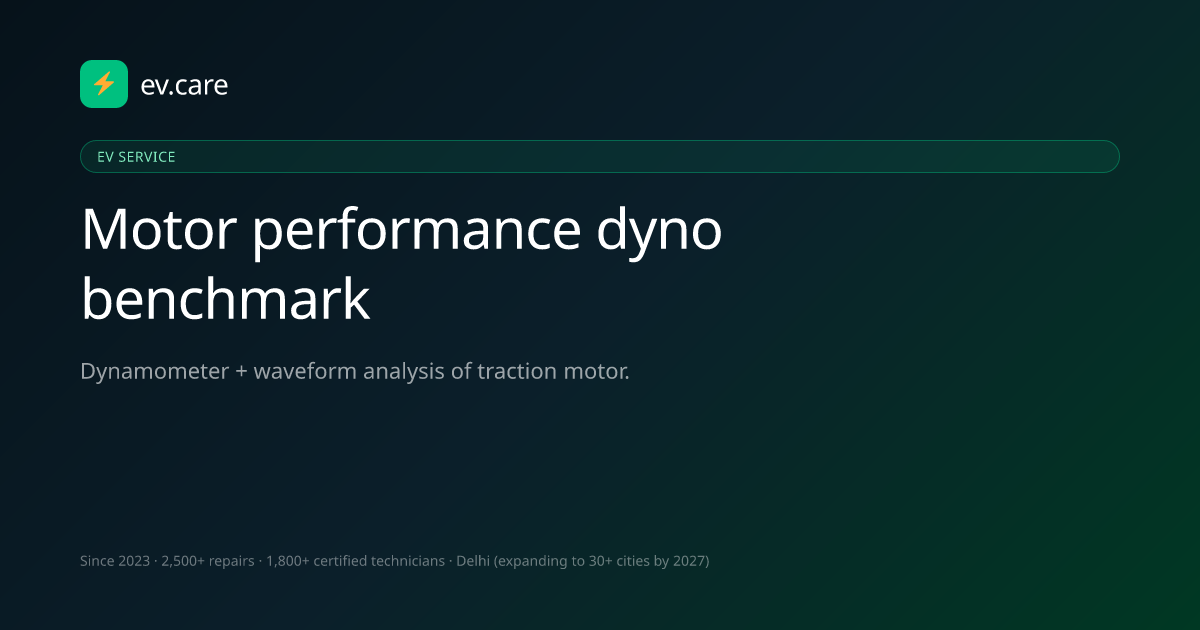 ev.care

EV SERVICE

Motor performance dyno benchmark

Dynamometer + waveform analysis of traction motor.

Since 2023 · 2,500+ repairs · 1,800+ certified technicians · Delhi (expanding to 30+ cities by 2027)